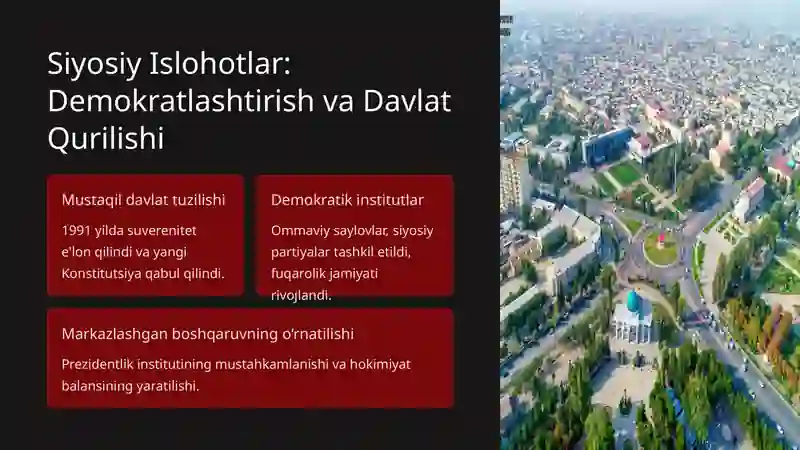 Siyosiy Islohotlar: Demokratlashtirish va Davlat Qurilishi

Mustaqil davlat tuzilishi

1991 yilda suverenitet e'lon qilindi va yangi Konstitutsiya qabul qilindi.

Demokratik institutlar

Ommaviy saylovlar, siyosiy partiyalar tashkil etildi, fuqarolik jamiyati rivojlandi.

Markazlashgan boshqaruvning o'rnatilishi

Prezidentlik institutining mustahkamlanishi va hokimiyat balansining yaratilishi.